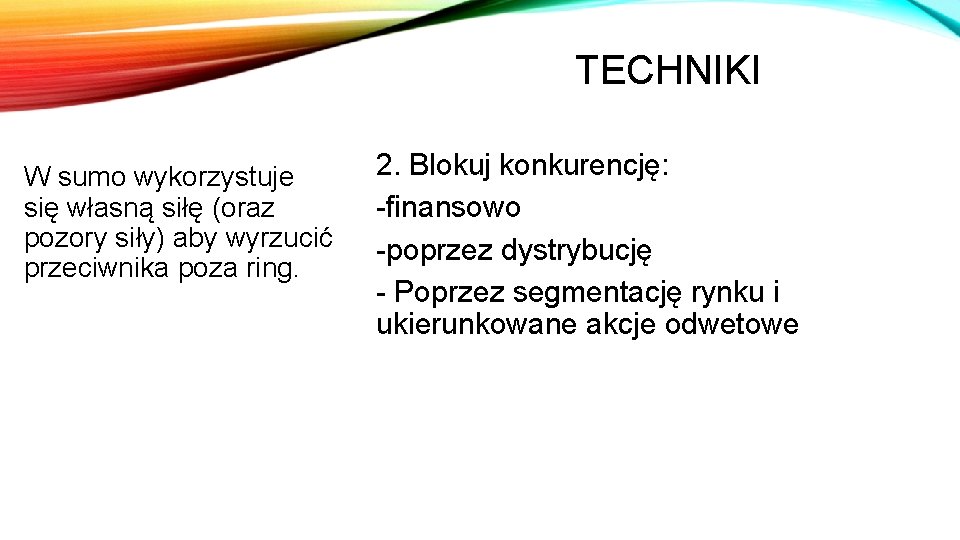 TECHNIKI

W sumo wykorzystuje się własną siłę (oraz pozory siły) aby wyrzucić przeciwnika poza ring.

2. Blokuj konkurencję:
-finansowo
-poprzez dystrybucję
- Poprzez segmentację rynku i ukierunkowane akcje odwetowe